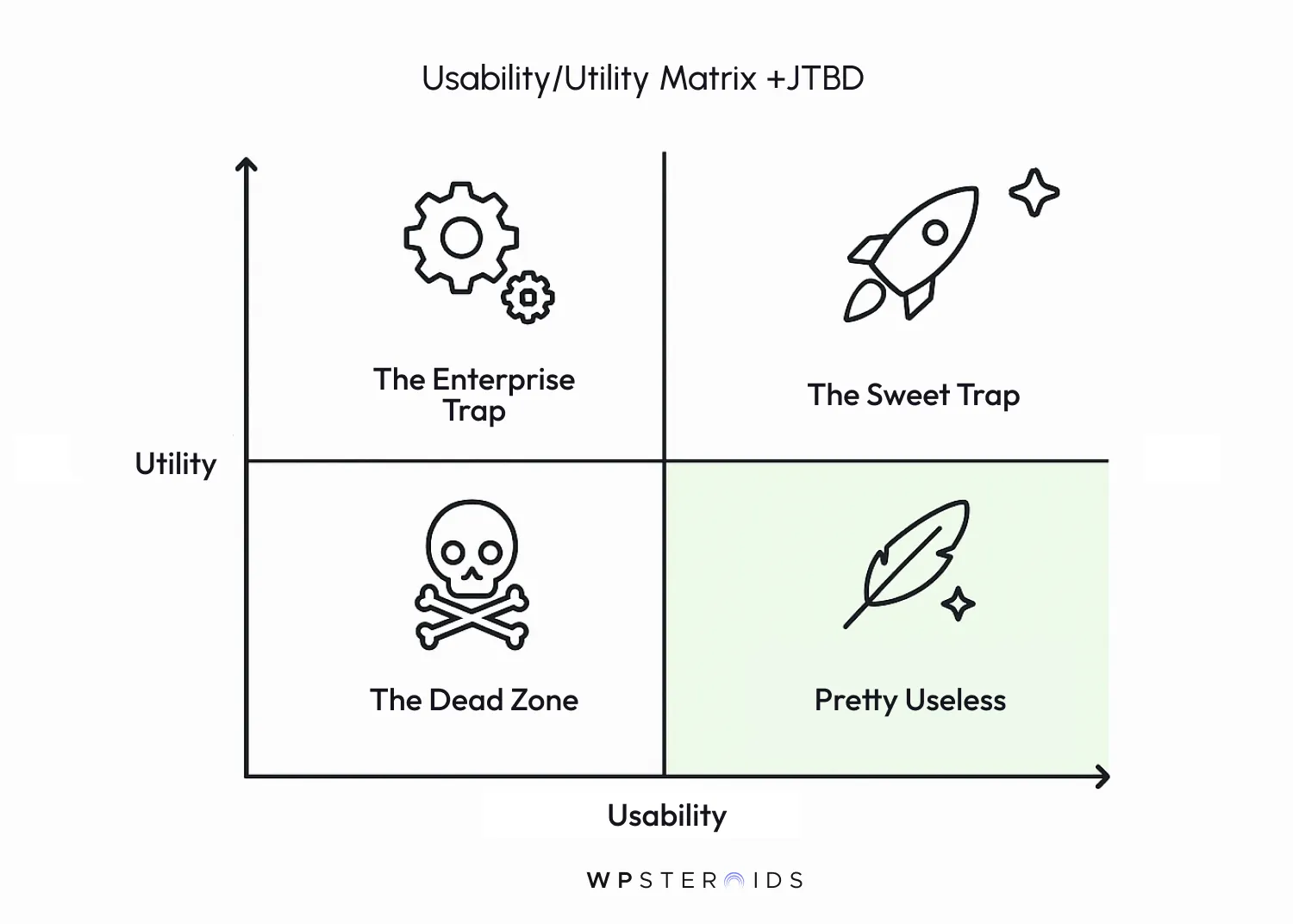 Usability/Utility Matrix +JTBD

The Enterprise Trap

The Sweet Trap

Utility

The Dead Zone

Pretty Useless

Usability

WPSTEROIDS